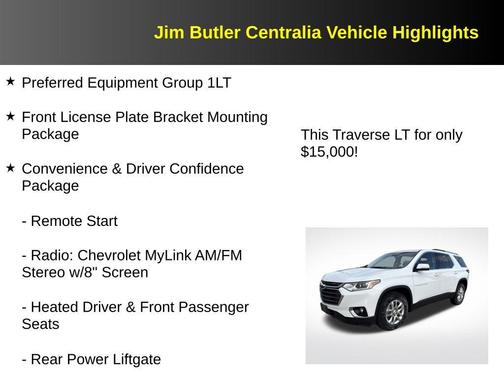 Jim Butler Centralia Vehicle Highlights

★ Preferred Equipment Group 1LT

★ Front License Plate Bracket Mounting Package

★ Convenience & Driver Confidence Package

- Remote Start

- Radio: Chevrolet MyLink AM/FM Stereo w/8" Screen

- Heated Driver & Front Passenger Seats

- Rear Power Liftgate

This Traverse LT for only $15,000!